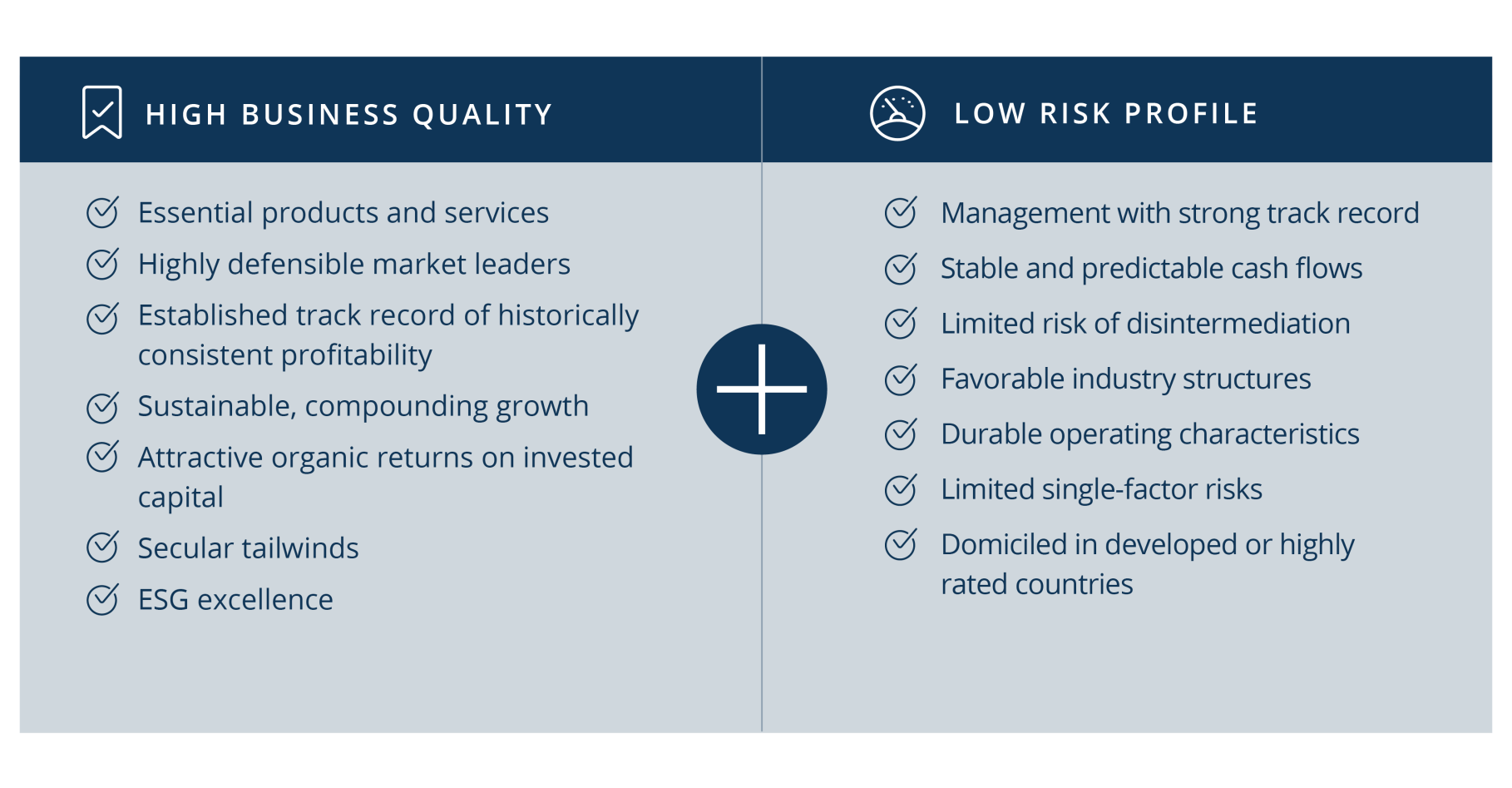 HIGH BUSINESS QUALITY

Essential products and services

Highly defensible market leaders

Established track record of historically consistent profitability

Sustainable, compounding growth

Attractive organic returns on invested capital

Secular tailwinds

ESG excellence

LOW RISK PROFILE

Management with strong track record

Stable and predictable cash flows

Limited risk of disintermediation

Favorable industry structures

Durable operating characteristics

Limited single-factor risks

Domiciled in developed or highly rated countries